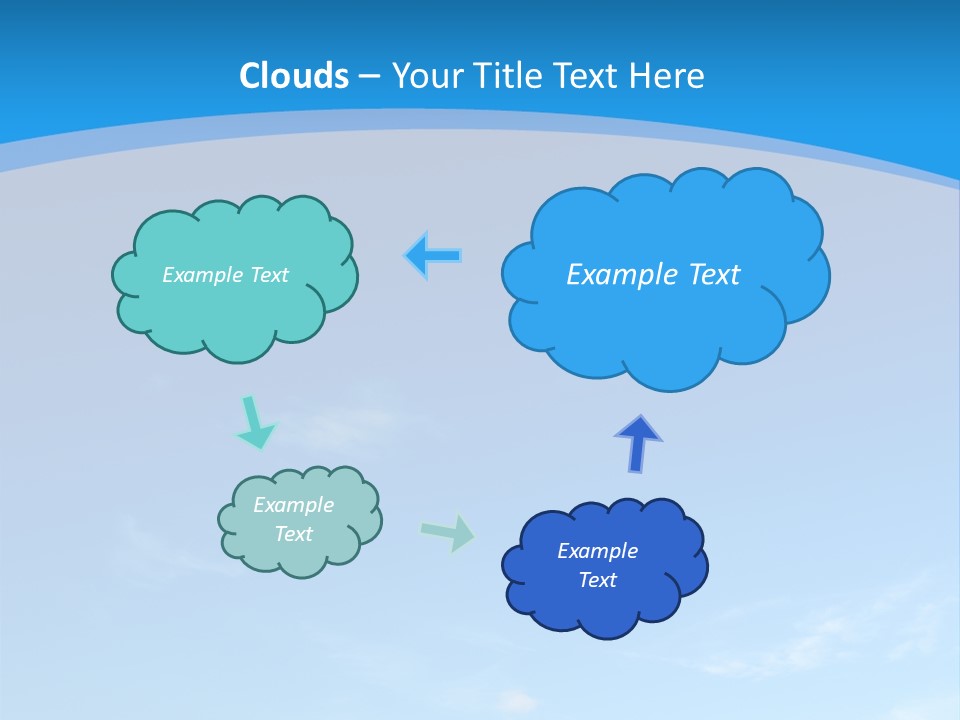 Clouds – Your Title Text Here

Example Text

Example Text

Example Text

Example Text